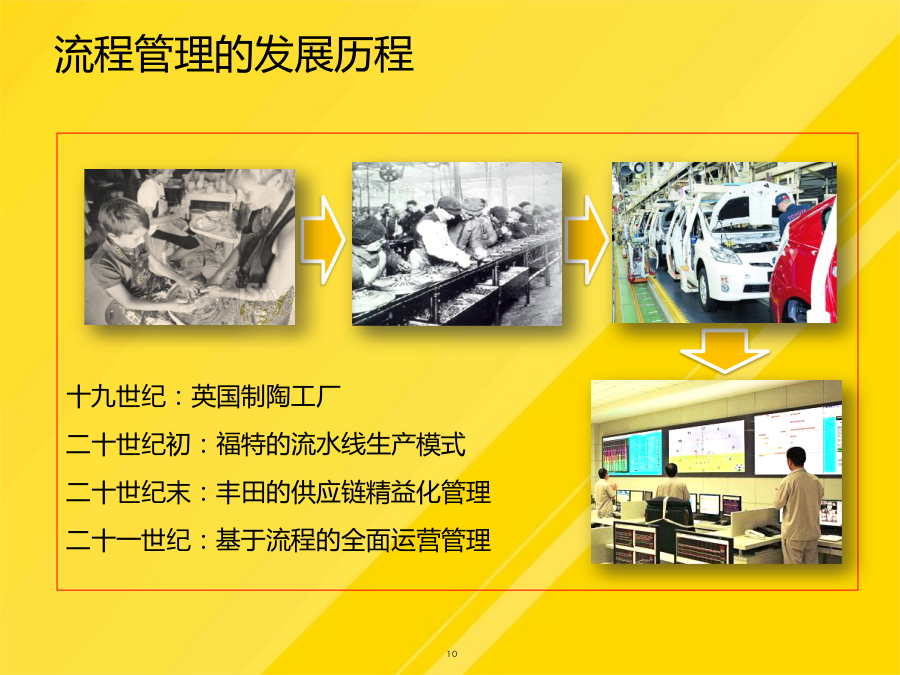 流程管理的发展历程

十九世纪：英国制陶工厂

二十世纪初：福特的流水线生产模式

二十世纪末：丰田的供应链精益化管理

二十一世纪：基于流程的全面运营管理

10